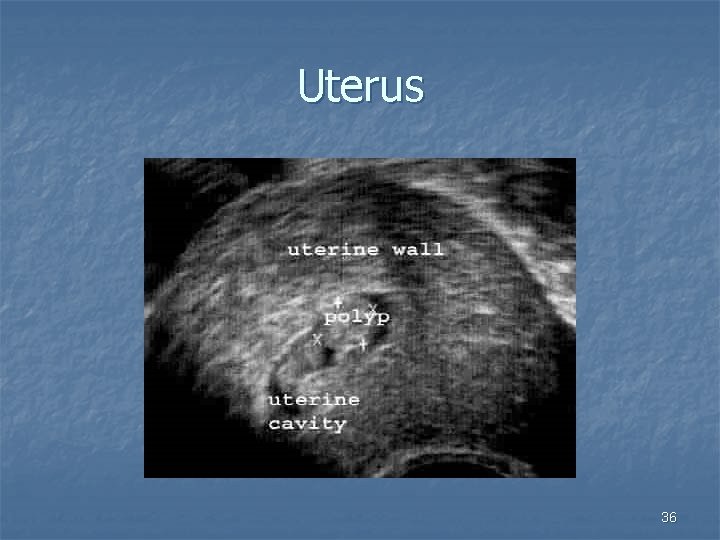 Uterus

uterine wall

polyp

uterine cavity

36